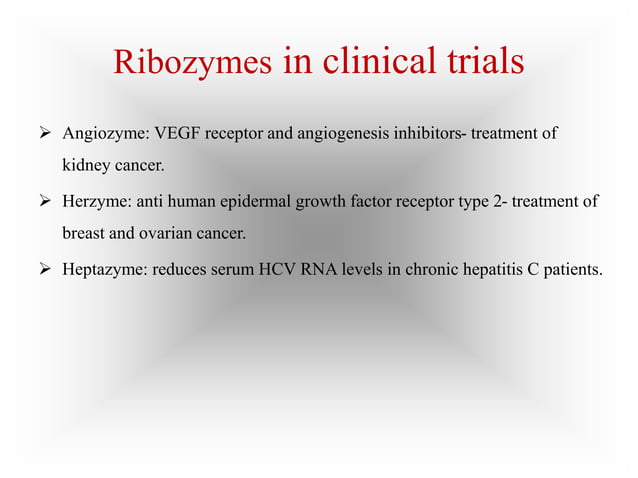 Ribozymes in clinical trials

➢ Angiozyme: VEGF receptor and angiogenesis inhibitors- treatment of kidney cancer.

➢ Herzyme: anti human epidermal growth factor receptor type 2- treatment of breast and ovarian cancer.

➢ Heptazyme: reduces serum HCV RNA levels in chronic hepatitis C patients.